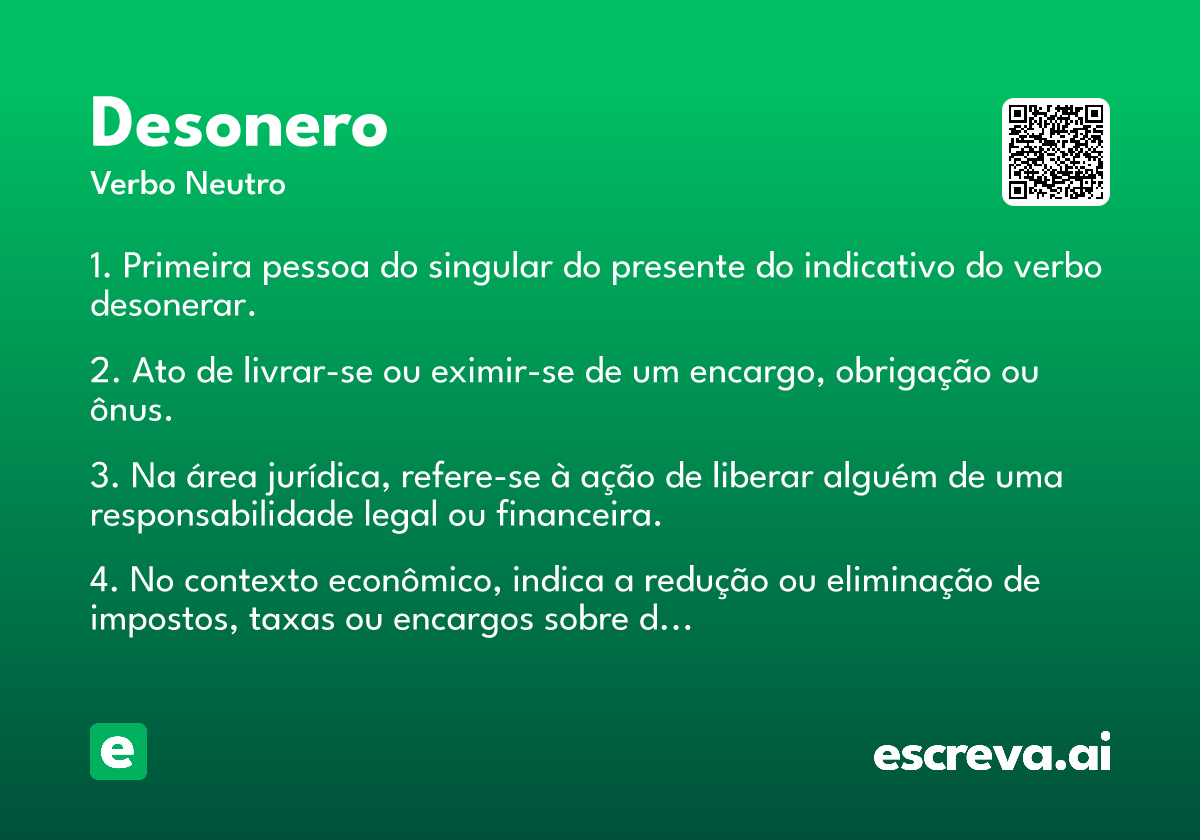 Desonero

Verbo Neutro

1. Primeira pessoa do singular do presente do indicativo do verbo desonerar.

2. Ato de livrar-se ou eximir-se de um encargo, obrigação ou ônus.

3. Na área jurídica, refere-se à ação de liberar alguém de uma responsabilidade legal ou financeira.

4. No contexto econômico, indica a redução ou eliminação de impostos, taxas ou encargos sobre d...

e

escreva.ai